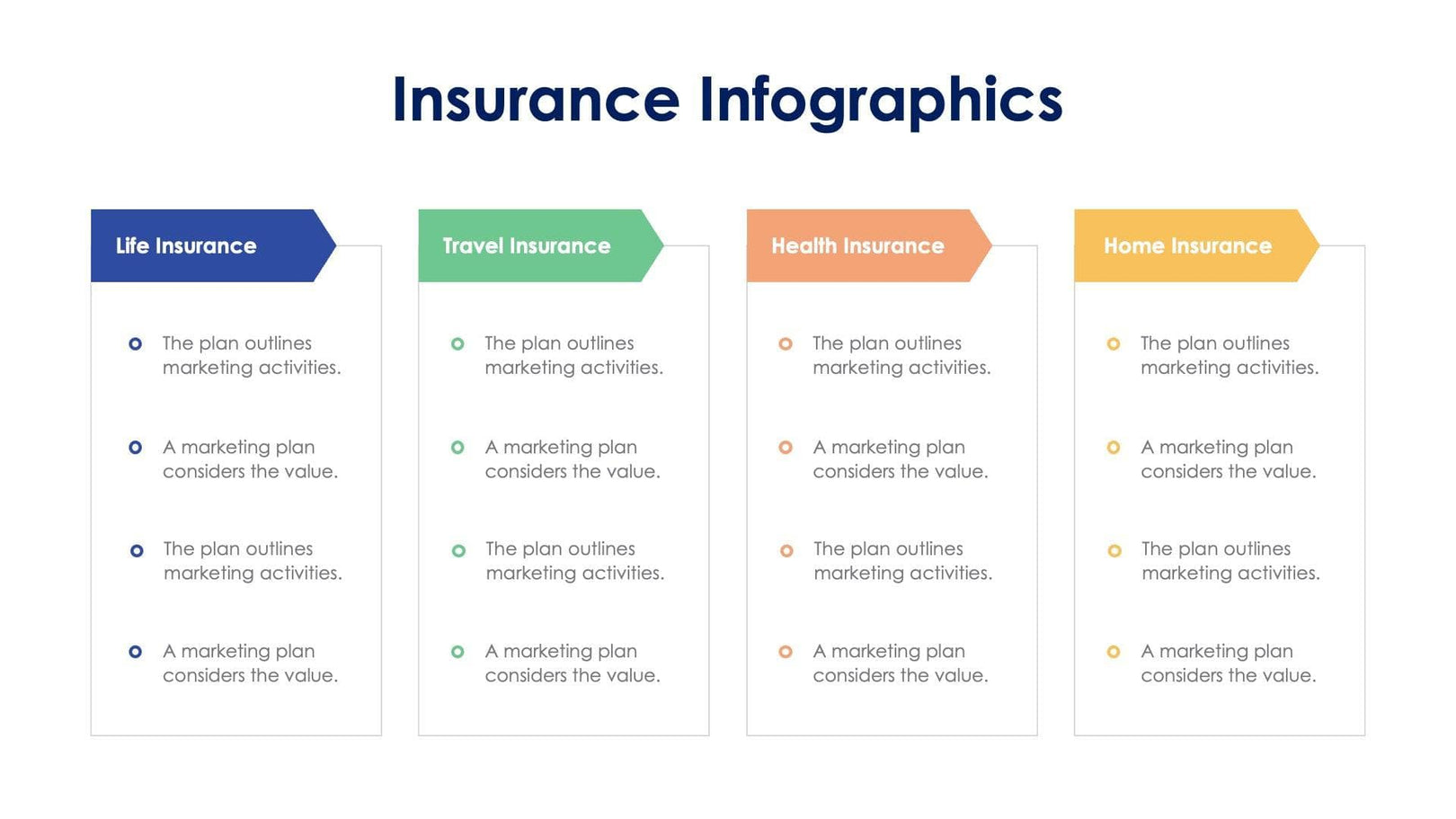 Insurance Infographics

Life Insurance

The plan outlines marketing activities.

A marketing plan considers the value.

The plan outlines marketing activities.

A marketing plan considers the value.

Travel Insurance

The plan outlines marketing activities.

A marketing plan considers the value.

The plan outlines marketing activities.

A marketing plan considers the value.

Health Insurance

The plan outlines marketing activities.

A marketing plan considers the value.

The plan outlines marketing activities.

A marketing plan considers the value.

Home Insurance

The plan outlines marketing activities.

A marketing plan considers the value.

The plan outlines marketing activities.

A marketing plan considers the value.